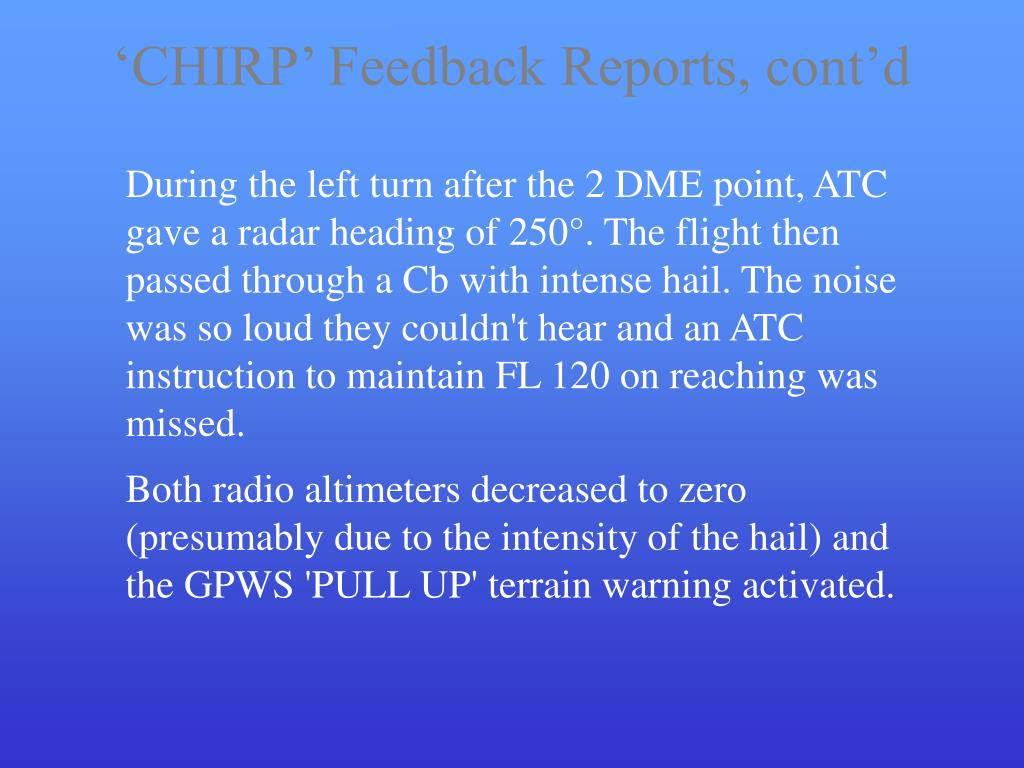 ‘CHIRP’ Feedback Reports, cont’d

During the left turn after the 2 DME point, ATC gave a radar heading of 250°. The flight then passed through a Cb with intense hail. The noise was so loud they couldn't hear and an ATC instruction to maintain FL 120 on reaching was missed.

Both radio altimeters decreased to zero (presumably due to the intensity of the hail) and the GPWS 'PULL UP' terrain warning activated.